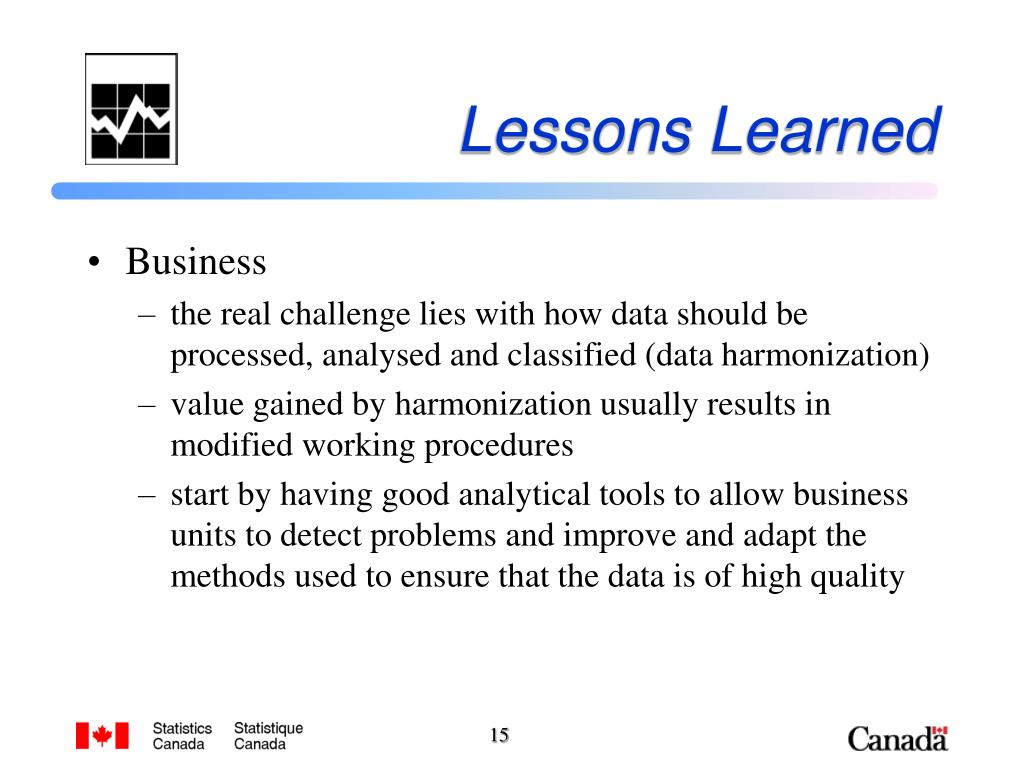 Lessons Learned

• Business
– the real challenge lies with how data should be processed, analysed and classified (data harmonization)
– value gained by harmonization usually results in modified working procedures
– start by having good analytical tools to allow business units to detect problems and improve and adapt the methods used to ensure that the data is of high quality

Statistics Canada Statistique Canada

15

Canada